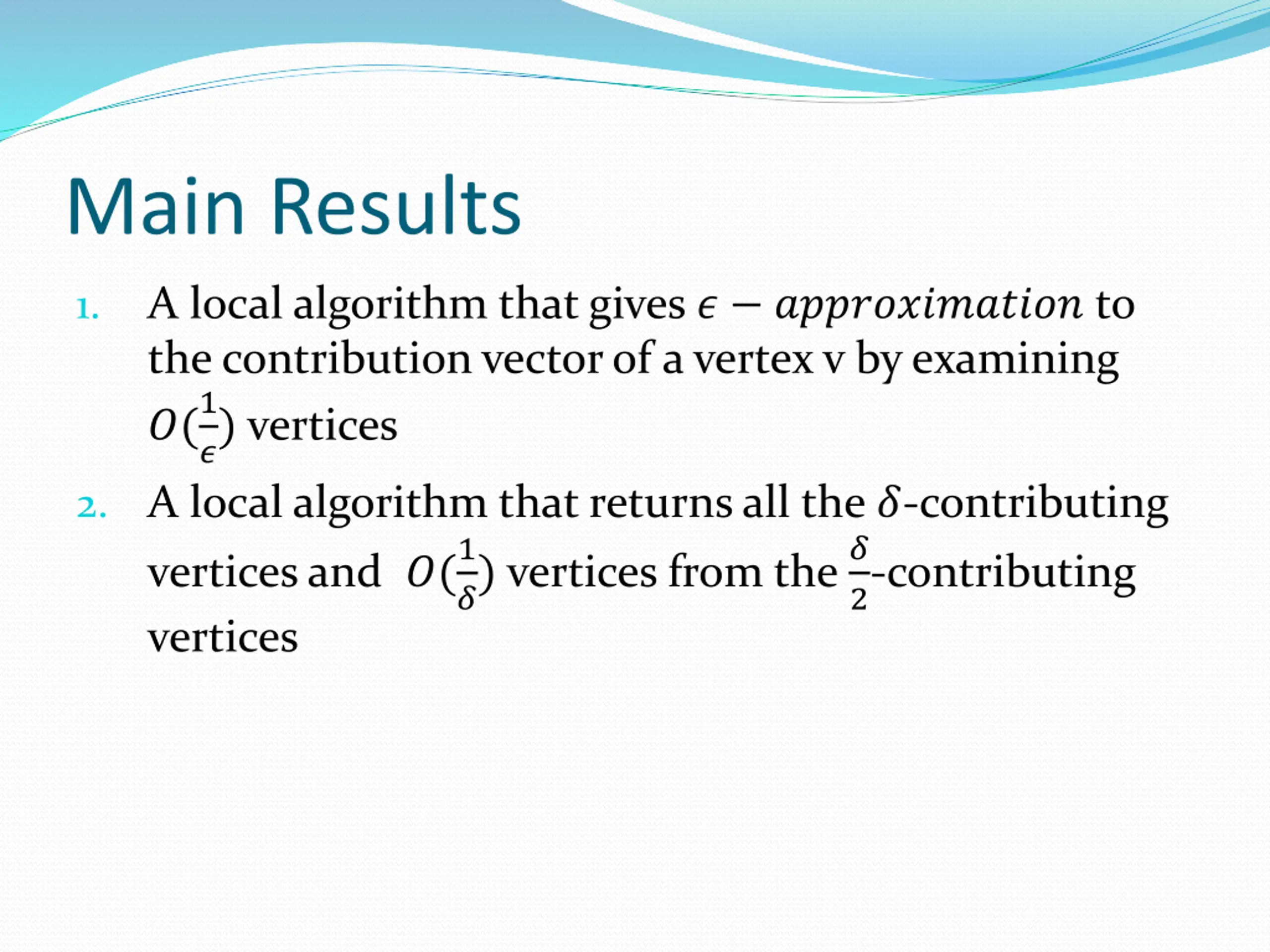 Main Results

1. A local algorithm that gives $\epsilon - approximation$ to the contribution vector of a vertex v by examining $O(\frac{1}{\epsilon})$ vertices

2. A local algorithm that returns all the $\delta$-contributing vertices and $O(\frac{1}{\delta})$ vertices from the $\frac{\delta}{2}$-contributing vertices